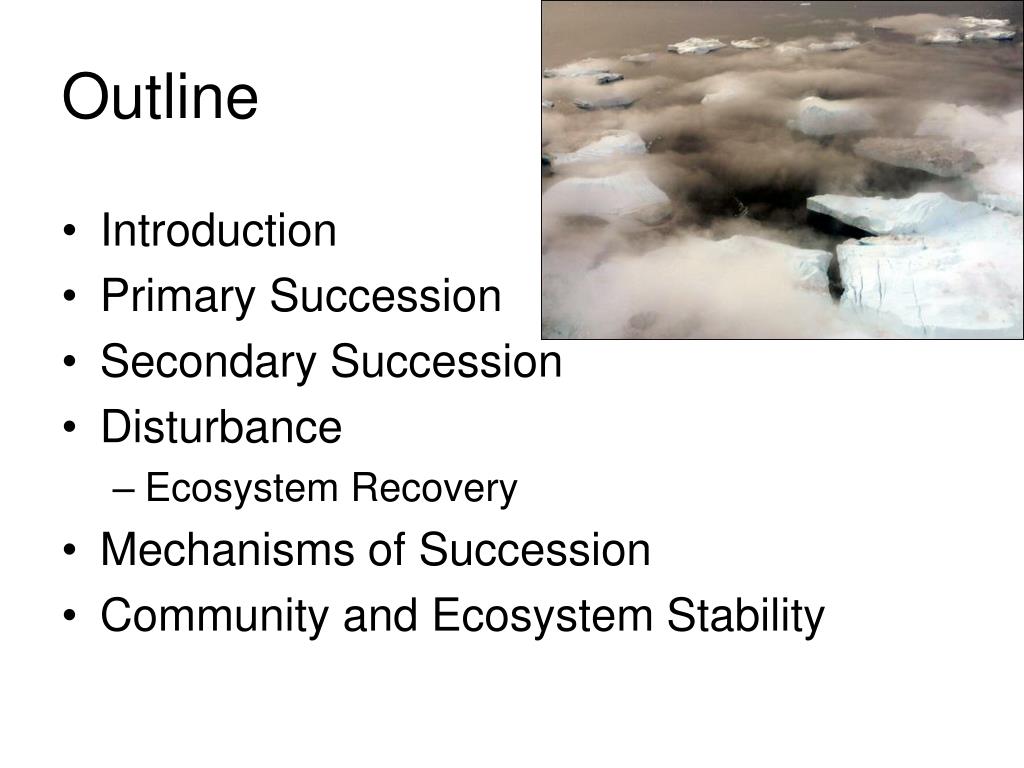 Outline

• Introduction
• Primary Succession
• Secondary Succession
• Disturbance
  – Ecosystem Recovery
• Mechanisms of Succession
• Community and Ecosystem Stability